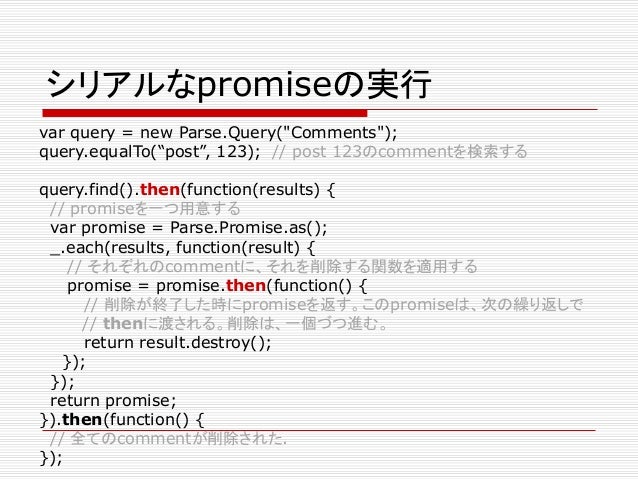 シリアルなpromiseの実行

var query = new Parse.Query("Comments");
query.equalTo(“post”, 123); // post 123のcommentを検索する

query.find().then(function(results) {
 // promiseを一つ用意する
 var promise = Parse.Promise.as();
 _.each(results, function(result) {
  // それぞれのcommentに、それを削除する関数を適用する
  promise = promise.then(function() {
   // 削除が終了した時にpromiseを返す。このpromiseは、次の繰り返しで
   // thenに渡される。削除は、一個づつ進む。
   return result.destroy();
  });
 });
 return promise;
}).then(function() {
 // 全てのcommentが削除された.
});